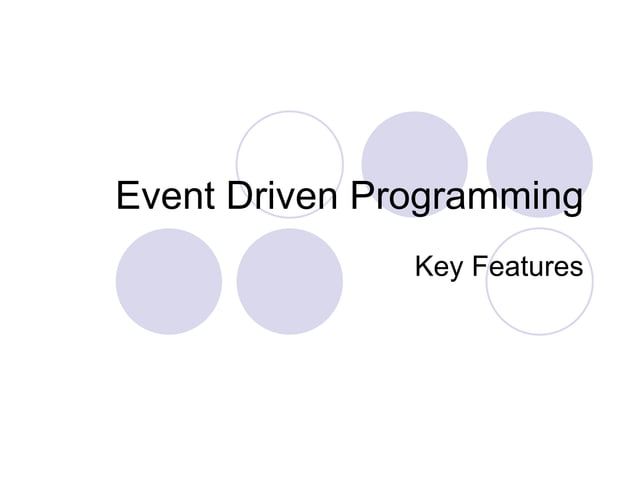 Event Driven Programming

Key Features